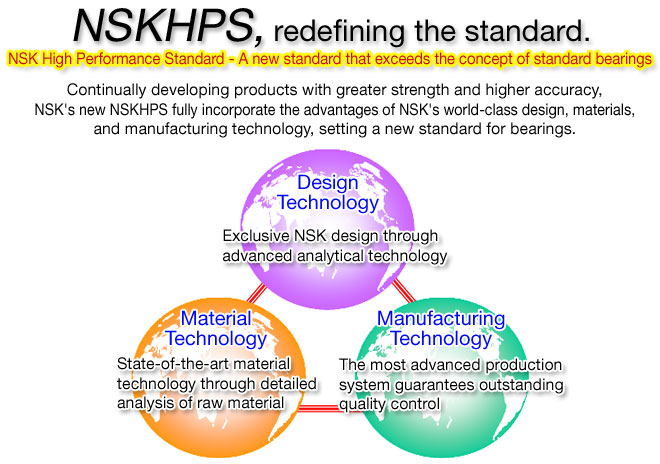 NSKHPS, redefining the standard.

NSK High Performance Standard - A new standard that exceeds the concept of standard bearings

Continually developing products with greater strength and higher accuracy, NSK's new NSKHPS fully incorporate the advantages of NSK's world-class design, materials, and manufacturing technology, setting a new standard for bearings.

Design Technology

Exclusive NSK design through advanced analytical technology

Material Technology

State-of-the-art material technology through detailed analysis of raw material

Manufacturing Technology

The most advanced production system guarantees outstanding quality control